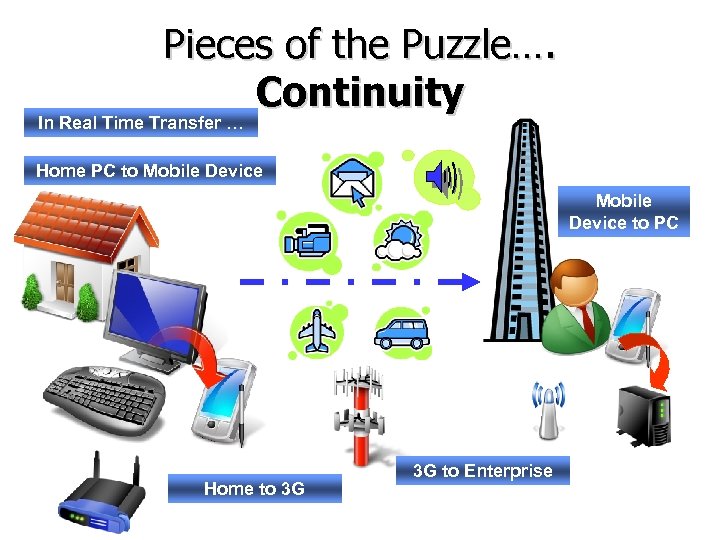 Pieces of the Puzzle….
Continuity

In Real Time Transfer …

Home PC to Mobile Device

Mobile Device to PC

Home to 3G

3G to Enterprise